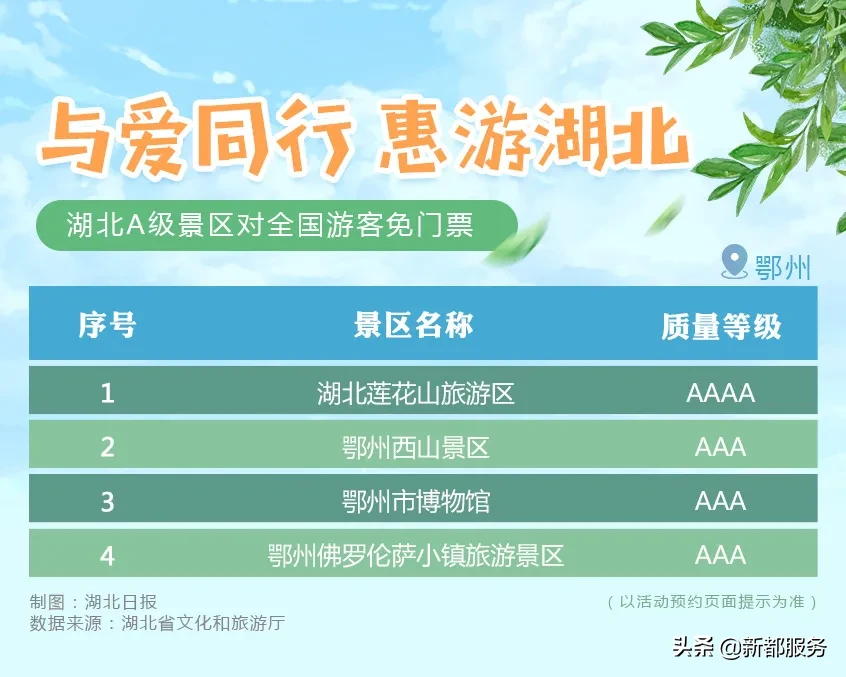 与爱同行 惠游湖北

湖北A级景区对全国游客免门票

鄂州

| 序号 | 景区名称 | 质量等级 |
|---|---|---|
| 1 | 湖北莲花山旅游区 | AAAA |
| 2 | 鄂州西山景区 | AAA |
| 3 | 鄂州市博物馆 | AAA |
| 4 | 鄂州佛罗伦萨小镇旅游景区 | AAA |

制图：湖北日报
数据来源：湖北省文化和旅游厅

（以活动预约页面提示为准）

头条 @新都服务